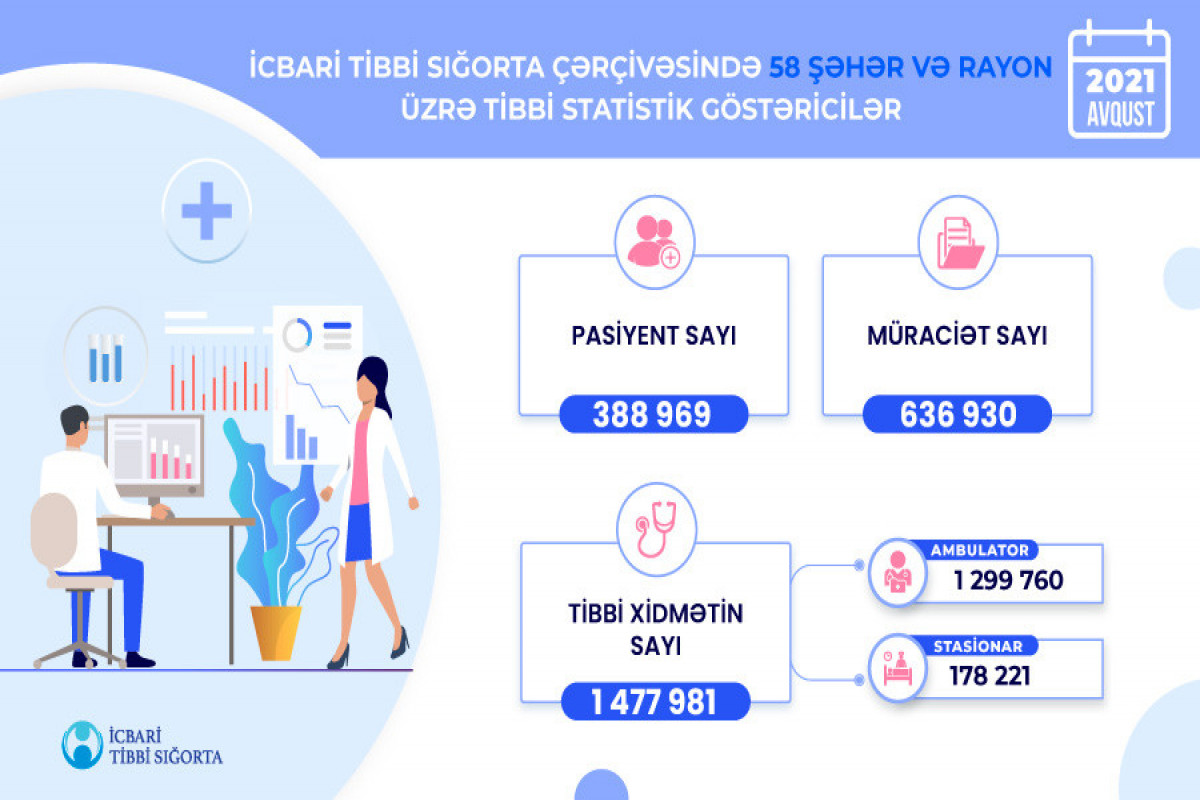 İCBARİ TİBBİ SIĞORTA ÇƏRÇİVƏSİNDƏ 58 ŞƏHƏR VƏ RAYON ÜZRƏ TİBBİ STATİSTİK GÖSTƏRİCİLƏR

2021
AVQUST

PASİYENT SAYI
388 969

MÜRACİƏT SAYI
636 930

TİBBİ XİDMƏTİN SAYI
1 477 981

AMBULATOR
1 299 760

STASİONAR
178 221

İCBARİ TİBBİ SIĞORTA